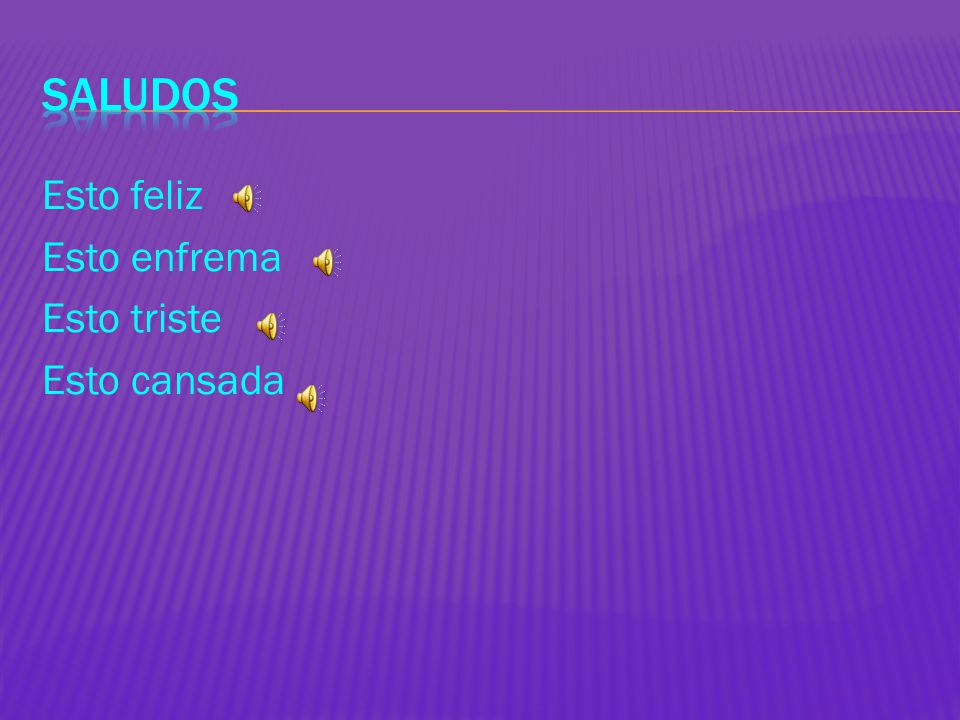 SALUDOS

Esto feliz

Esto enfrema

Esto triste

Esto cansada